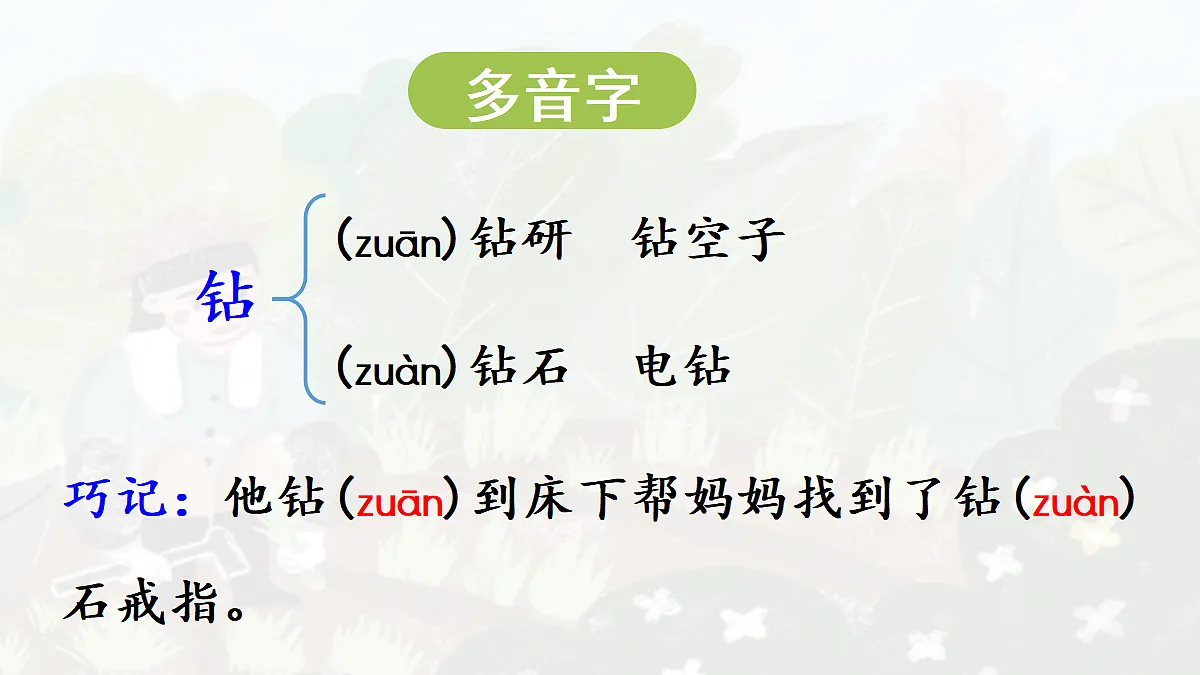 多音字

钻 (zuān) 钻研　钻空子

(zuàn) 钻石　电钻

巧记：他钻(zuān)到床下帮妈妈找到了钻(zuàn)石戒指。